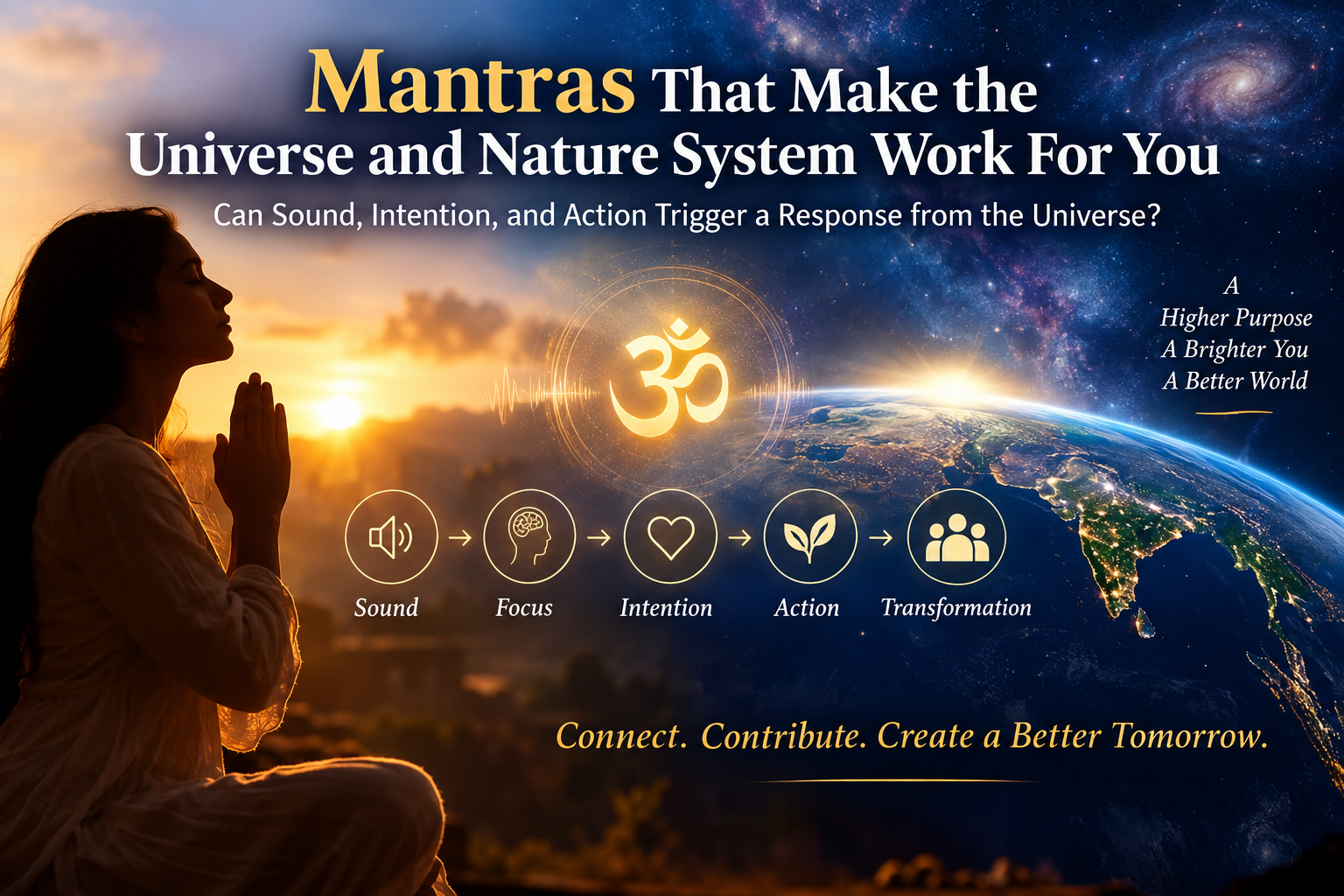 Mantras That Make the Universe and Nature System Work For You

Can Sound, Intention, and Action Trigger a Response from the Universe?

A
Higher Purpose
A Brighter You
A Better World

ॐ

Sound → Focus → Intention → Action → Transformation

Connect. Contribute. Create a Better Tomorrow.